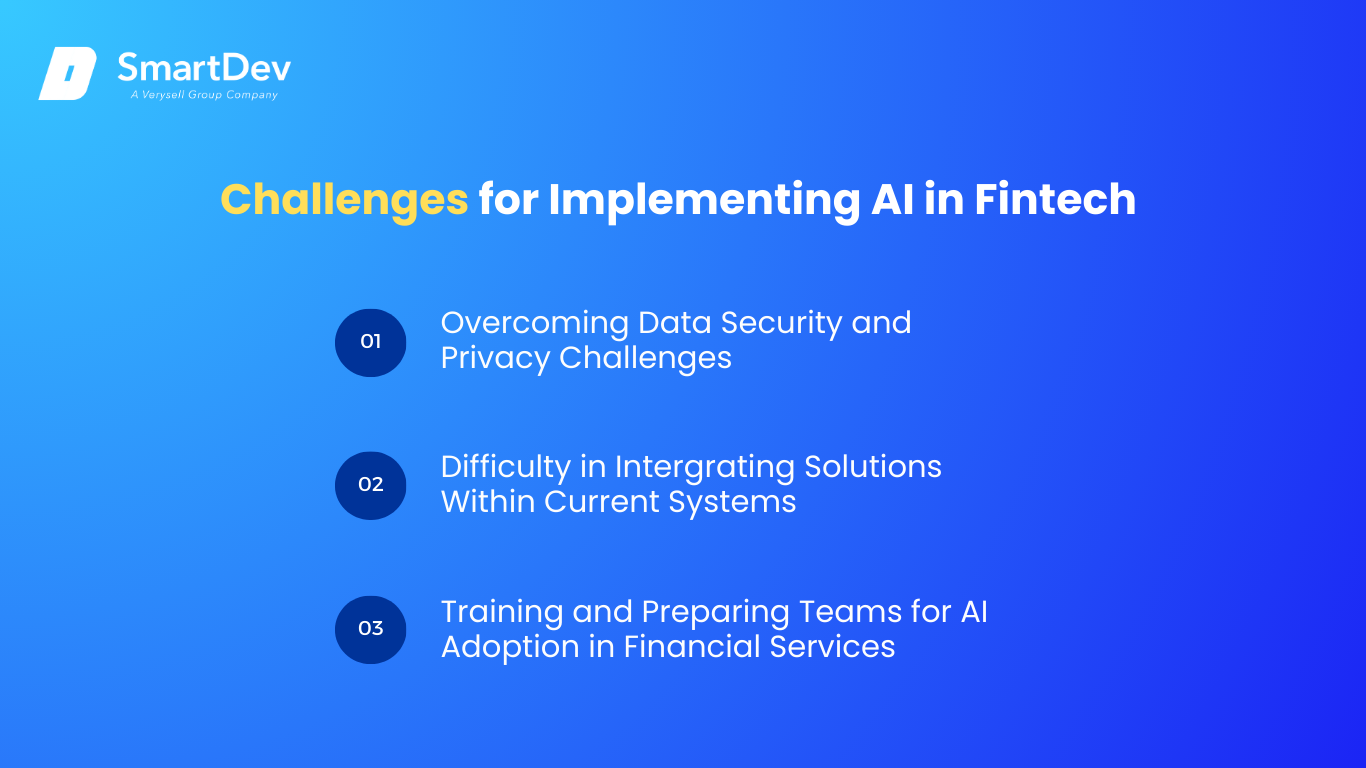 SmartDev
A Verysell Group Company

Challenges for Implementing AI in Fintech

01 Overcoming Data Security and Privacy Challenges

02 Difficulty in Intergrating Solutions Within Current Systems

03 Training and Preparing Teams for AI Adoption in Financial Services